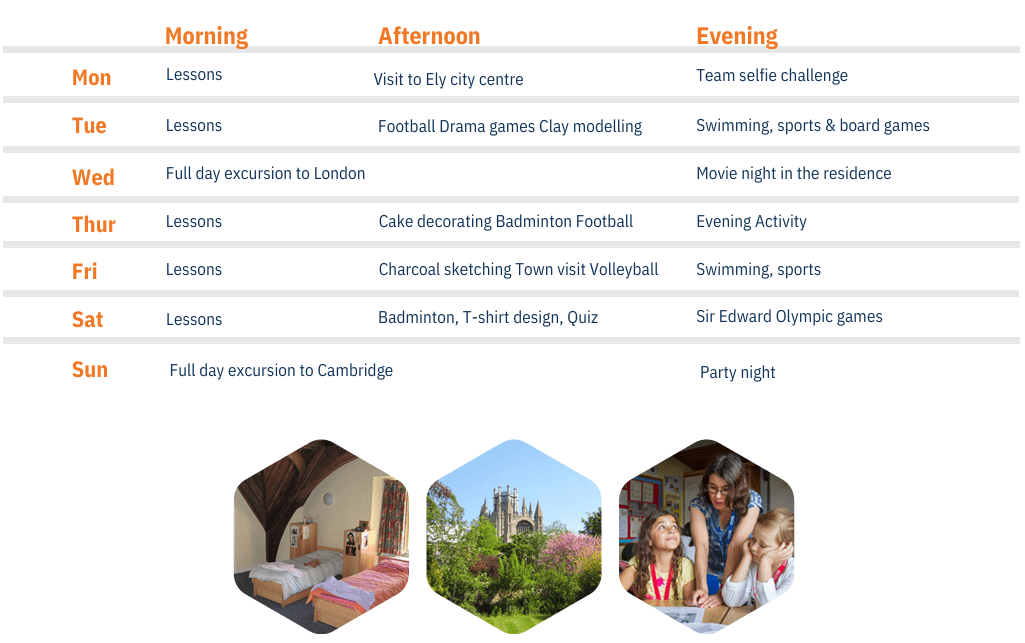 | | Morning | Afternoon | Evening |
|---|---|---|---|
| Mon | Lessons | Visit to Ely city centre | Team selfie challenge |
| Tue | Lessons | Football Drama games Clay modelling | Swimming, sports & board games |
| Wed | Full day excursion to London | | Movie night in the residence |
| Thur | Lessons | Cake decorating Badminton Football | Evening Activity |
| Fri | Lessons | Charcoal sketching Town visit Volleyball | Swimming, sports |
| Sat | Lessons | Badminton, T-shirt design, Quiz | Sir Edward Olympic games |
| Sun | Full day excursion to Cambridge | | Party night |